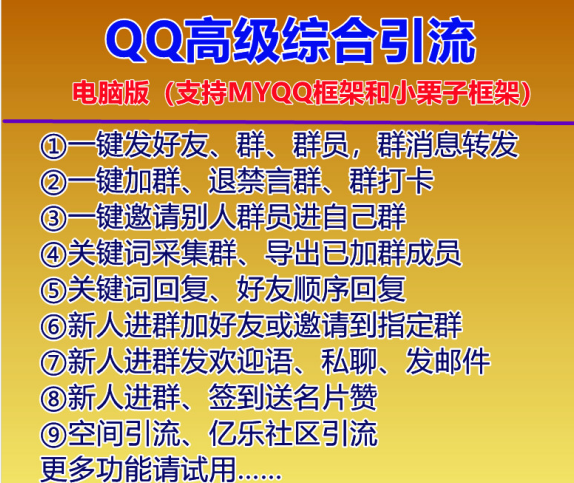 QQ高级综合引流

电脑版（支持MYQQ框架和小栗子框架）

①一键发好友、群、群员，群消息转发
②一键加群、退禁言群、群打卡
③一键邀请别人群员进自己群
④关键词采集群、导出已加群成员
⑤关键词回复、好友顺序回复
⑥新人进群加好友或邀请到指定群
⑦新人进群发欢迎语、私聊、发邮件
⑧新人进群、签到送名片赞
⑨空间引流、亿乐社区引流
更多功能请试用……